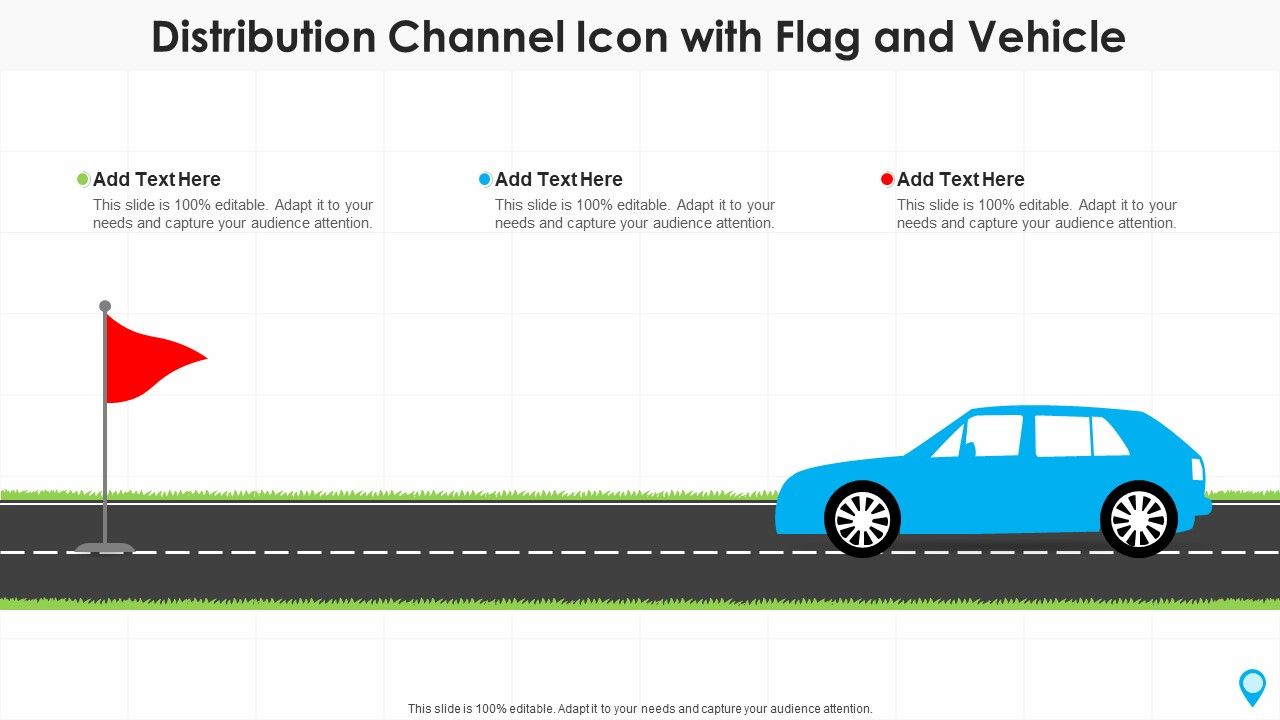 Distribution Channel Icon with Flag and Vehicle

Add Text Here
This slide is 100% editable. Adapt it to your needs and capture your audience attention.

Add Text Here
This slide is 100% editable. Adapt it to your needs and capture your audience attention.

Add Text Here
This slide is 100% editable. Adapt it to your needs and capture your audience attention.

This slide is 100% editable. Adapt it to your needs and capture your audience attention.